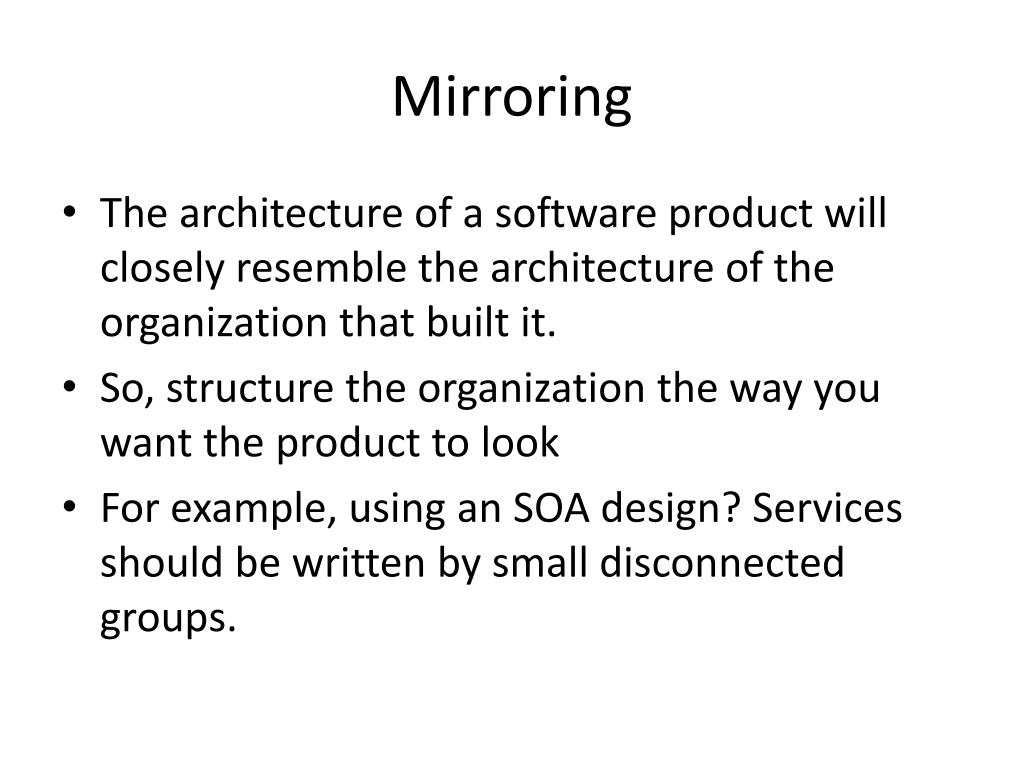 Mirroring

• The architecture of a software product will closely resemble the architecture of the organization that built it.
• So, structure the organization the way you want the product to look
• For example, using an SOA design? Services should be written by small disconnected groups.